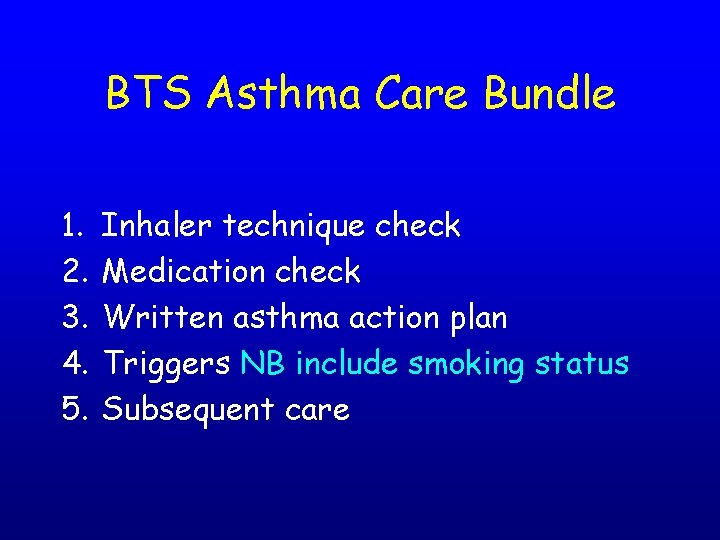 BTS Asthma Care Bundle

1. Inhaler technique check
2. Medication check
3. Written asthma action plan
4. Triggers NB include smoking status
5. Subsequent care